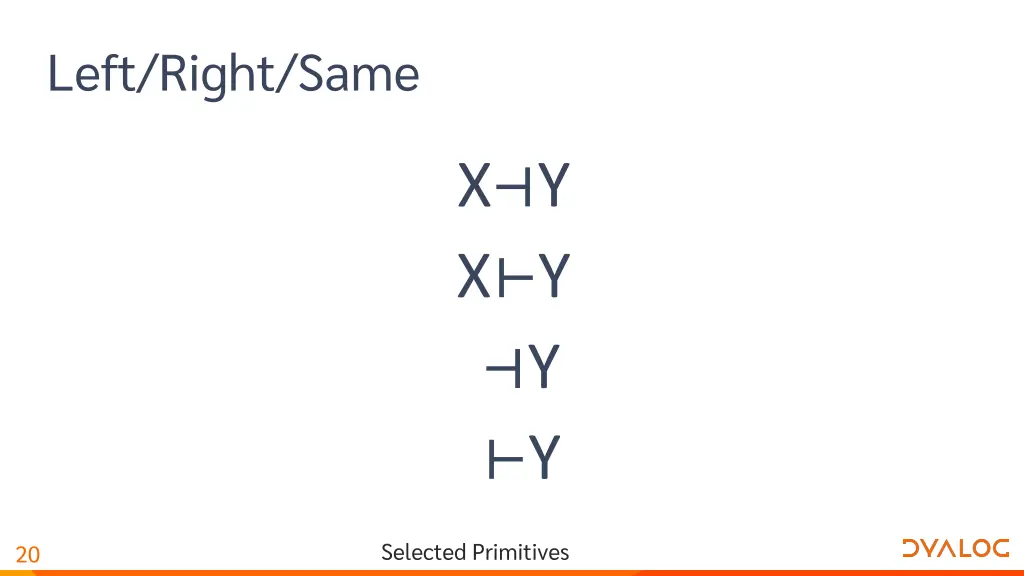 Left/Right/Same

X⊣Y

X⊢Y

⊣Y

⊢Y

20

Selected Primitives

DYALOG